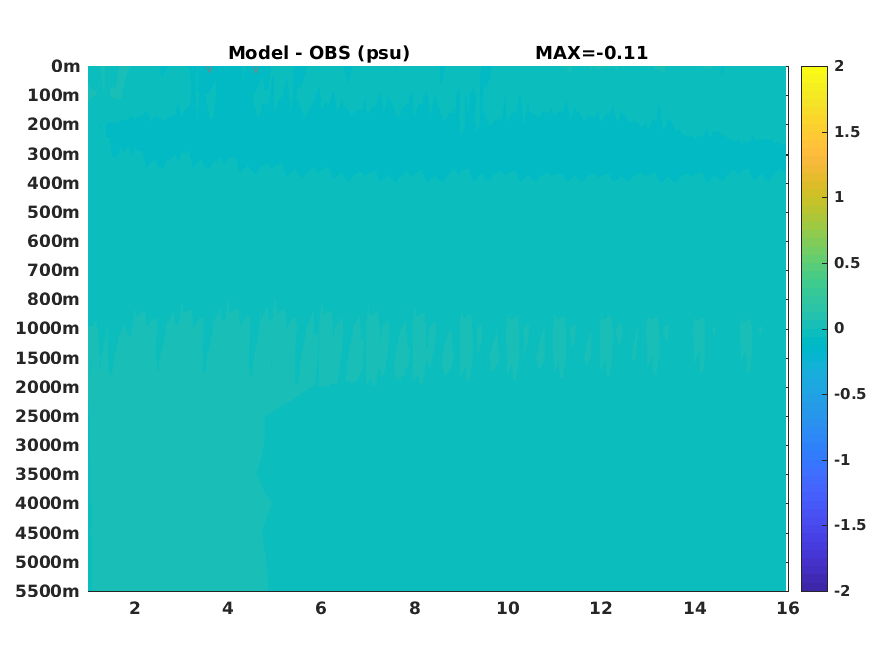 Model - OBS (psu)  MAX=-0.11

0m
100m
200m
300m
400m
500m
600m
700m
800m
1000m
1500m
2000m
2500m
3000m
3500m
4000m
4500m
5000m
5500m

2 4 6 8 10 12 14 16

2
1.5
1
0.5
0
-0.5
-1
-1.5
-2